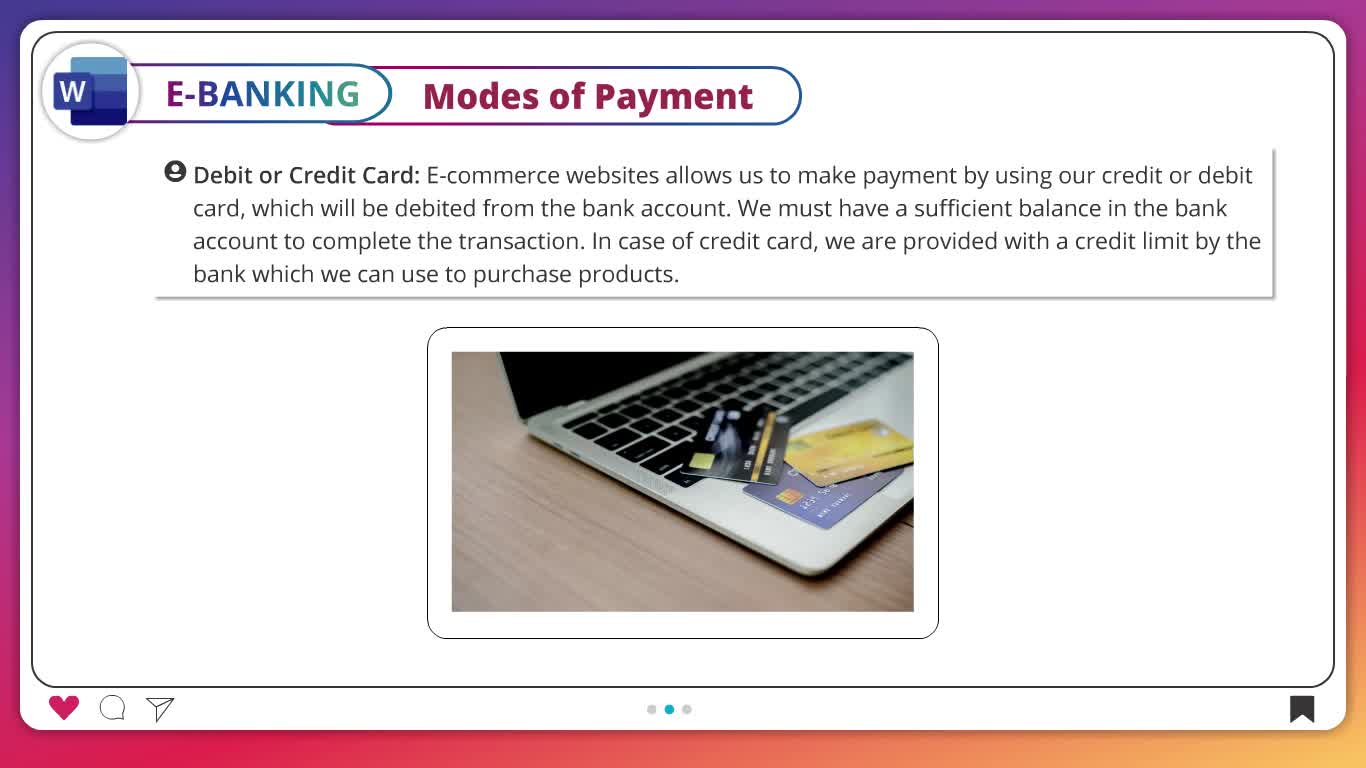 W

E-BANKING

Modes of Payment

Debit or Credit Card: E-commerce websites allows us to make payment by using our credit or debit card, which will be debited from the bank account. We must have a sufficient balance in the bank account to complete the transaction. In case of credit card, we are provided with a credit limit by the bank which we can use to purchase products.